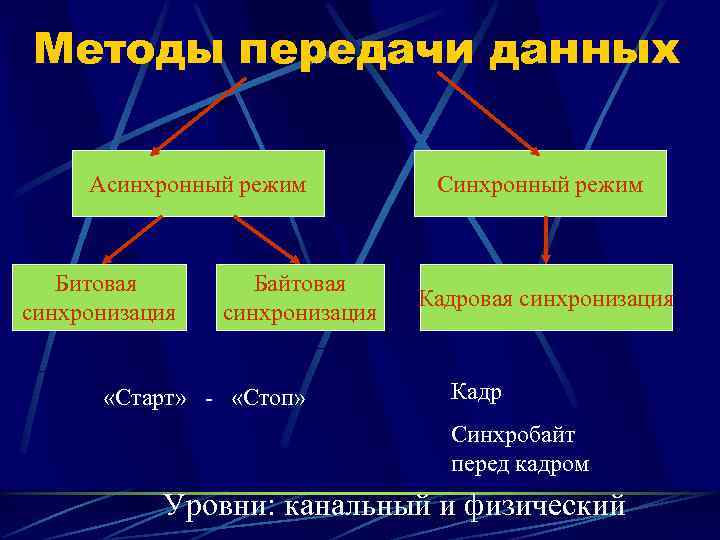 Методы передачи данных

Асинхронный режим

Синхронный режим

Битовая синхронизация

Байтовая синхронизация

Кадровая синхронизация

«Старт» - «Стоп»

Кадр

Синхробайт перед кадром

Уровни: канальный и физический